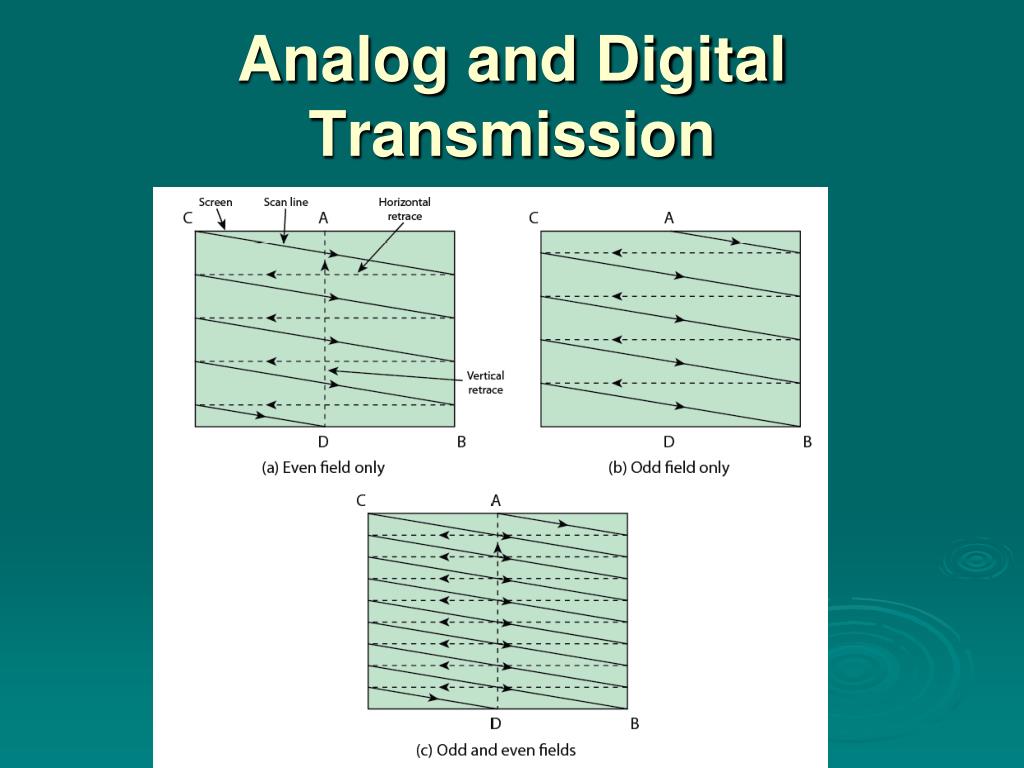 Analog and Digital Transmission

Screen
Scan line
Horizontal retrace
C
A
Vertical retrace
D
B
(a) Even field only

C
A
D
B
(b) Odd field only

C
A
D
B
(c) Odd and even fields